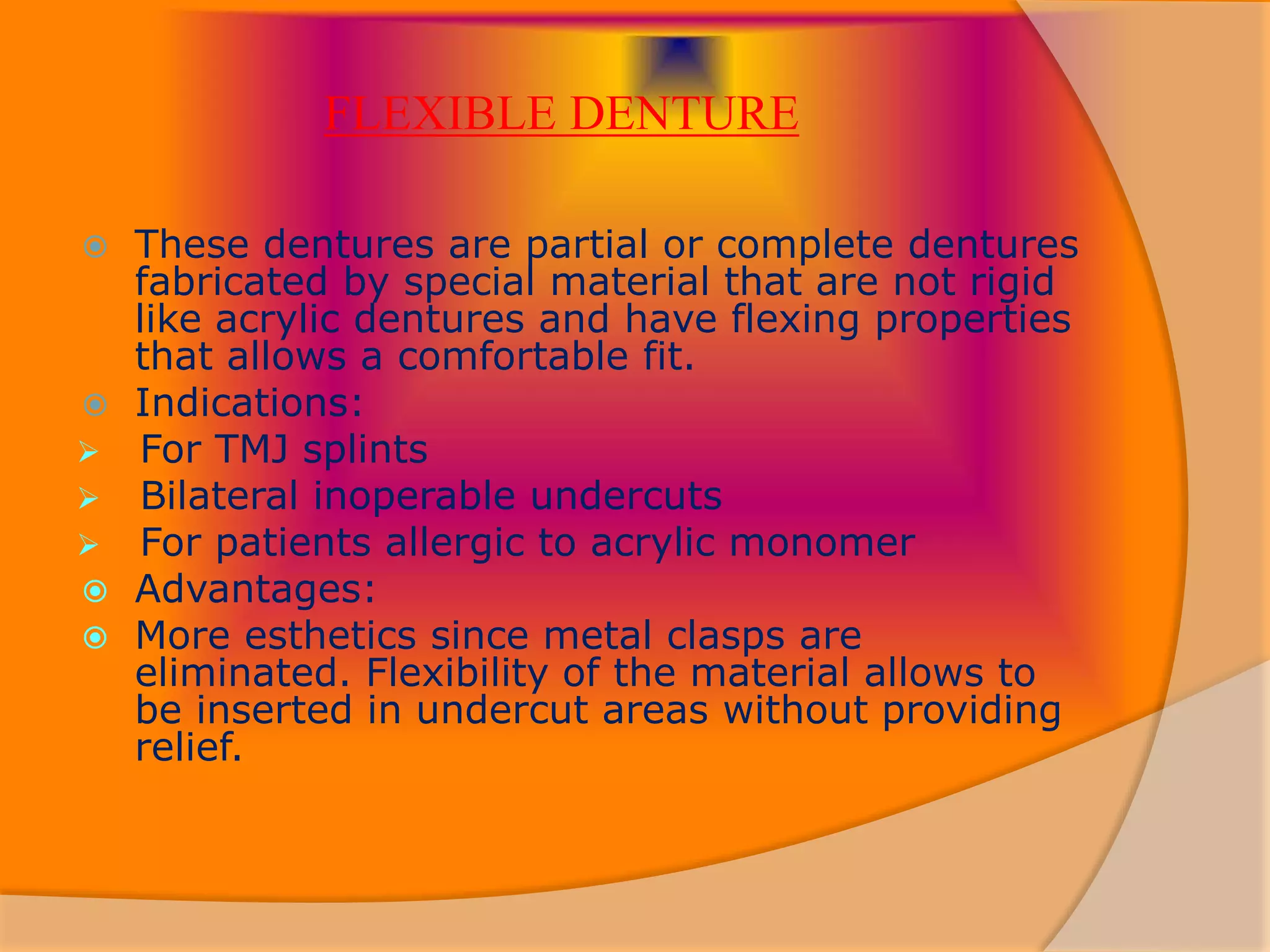 FLEXIBLE DENTURE

These dentures are partial or complete dentures fabricated by special material that are not rigid like acrylic dentures and have flexing properties that allows a comfortable fit.

Indications:

For TMJ splints

Bilateral inoperable undercuts

For patients allergic to acrylic monomer

Advantages:

More esthetics since metal clasps are eliminated. Flexibility of the material allows to be inserted in undercut areas without providing relief.